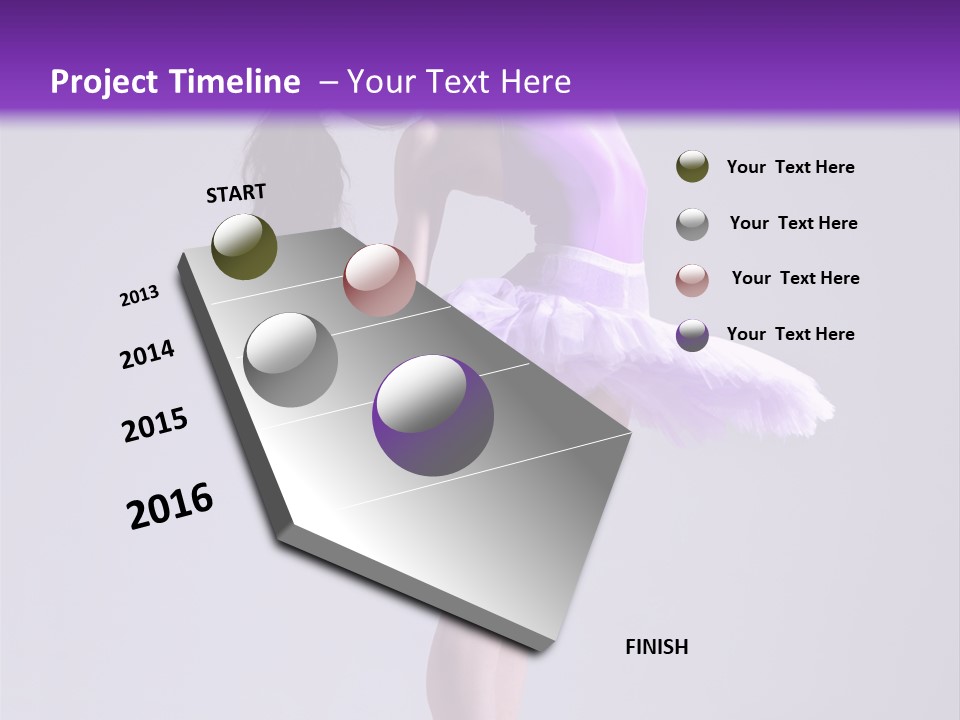 Project Timeline – Your Text Here

START

2013

2014

2015

2016

FINISH

Your Text Here

Your Text Here

Your Text Here

Your Text Here